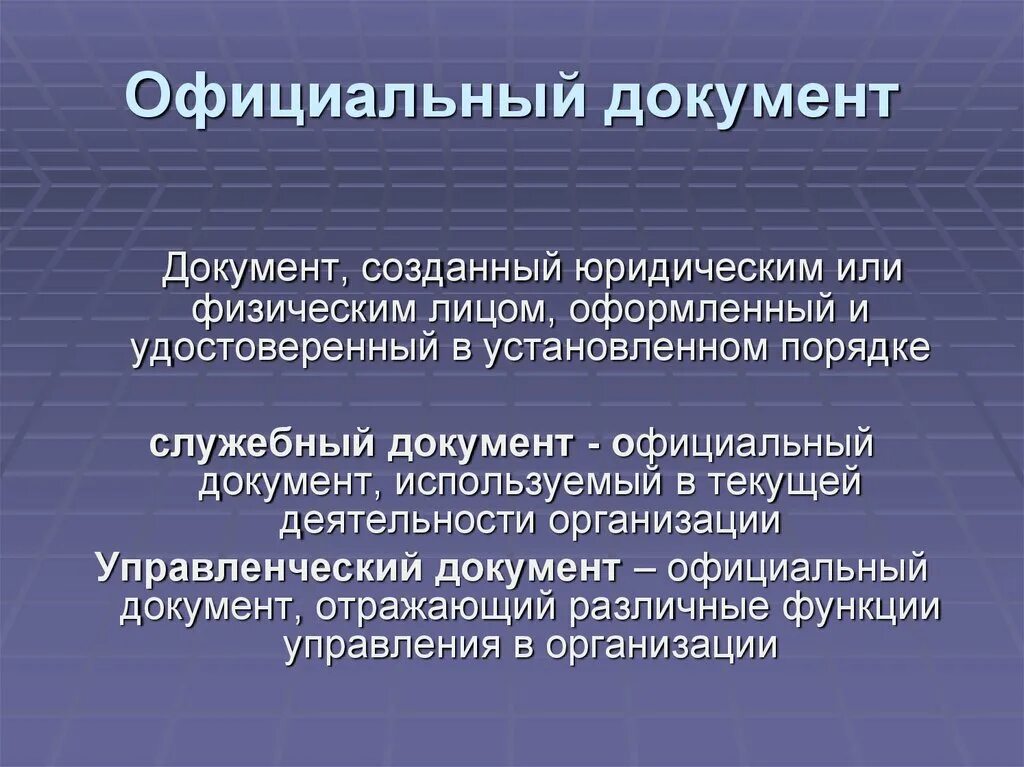 Официальный документ

Документ, созданный юридическим или физическим лицом, оформленный и удостоверенный в установленном порядке

служебный документ - официальный документ, используемый в текущей деятельности организации

Управленческий документ – официальный документ, отражающий различные функции управления в организации